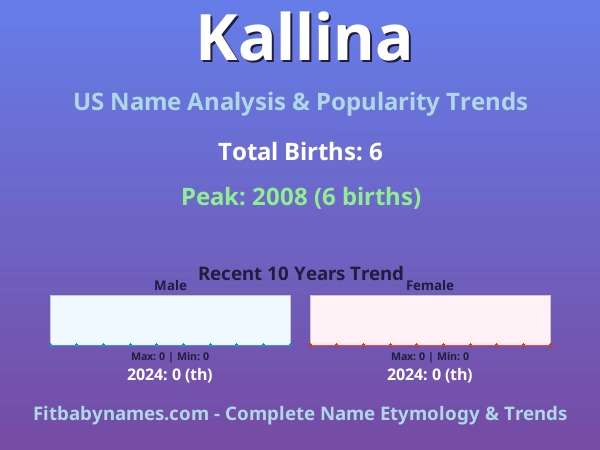 Kallina

US Name Analysis & Popularity Trends

Total Births: 6

Peak: 2008 (6 births)

Recent 10 Years Trend

Male

Max: 0 | Min: 0
2024: 0 (th)

Female

Max: 0 | Min: 0
2024: 0 (th)

Fitbabynames.com - Complete Name Etymology & Trends